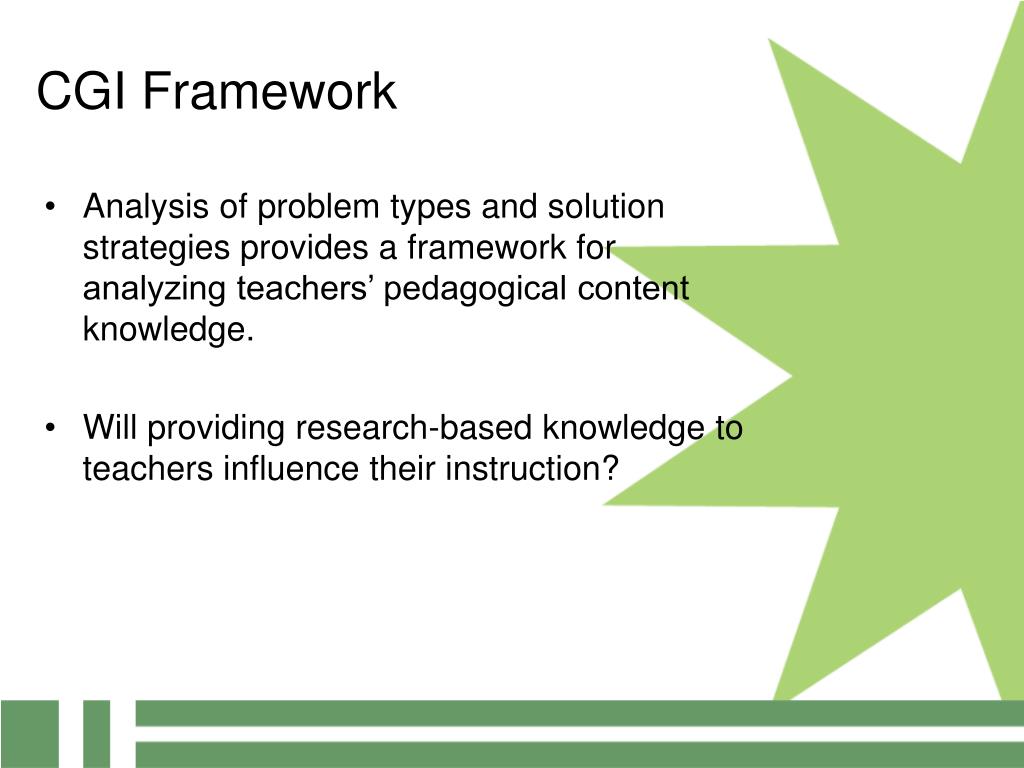 CGI Framework

• Analysis of problem types and solution strategies provides a framework for analyzing teachers’ pedagogical content knowledge.

• Will providing research-based knowledge to teachers influence their instruction?